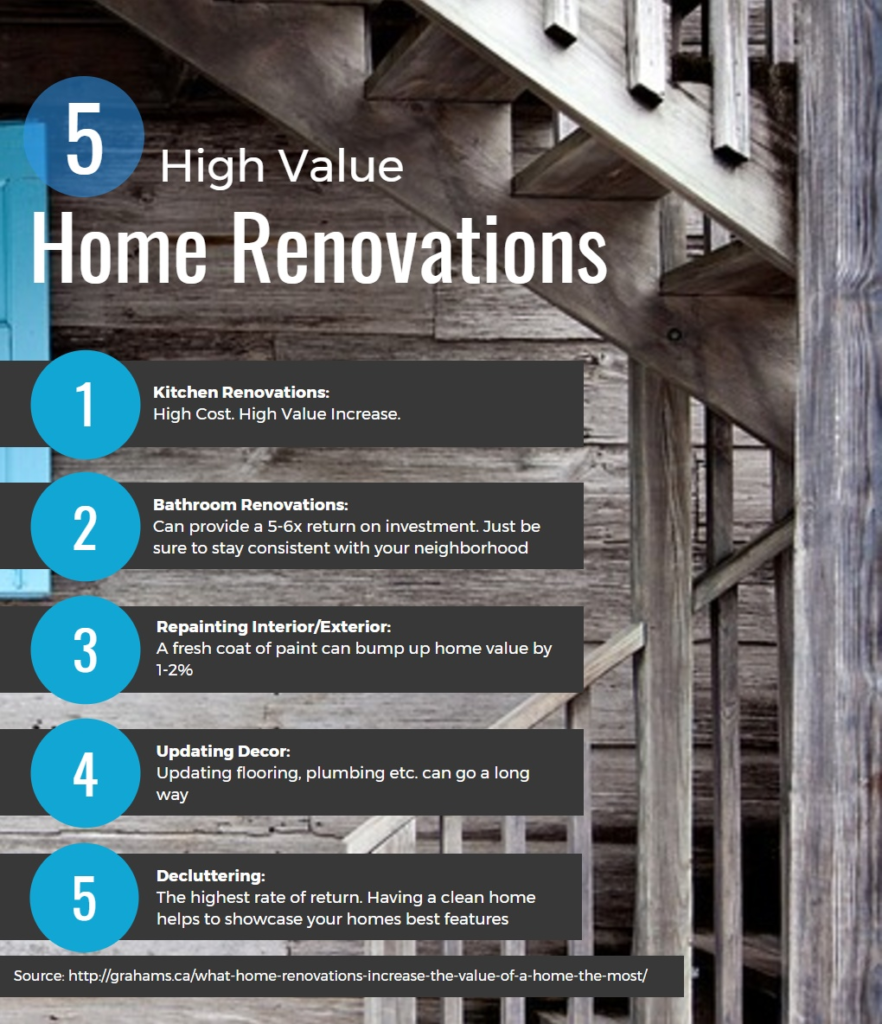 5 High Value

Home Renovations

1

Kitchen Renovations:
High Cost. High Value Increase.

2

Bathroom Renovations:
Can provide a 5-6x return on investment. Just be sure to stay consistent with your neighborhood

3

Repainting Interior/Exterior:
A fresh coat of paint can bump up home value by 1-2%

4

Updating Decor:
Updating flooring, plumbing etc. can go a long way

5

Decluttering:
The highest rate of return. Having a clean home helps to showcase your homes best features

Source: http://grahams.ca/what-home-renovations-increase-the-value-of-a-home-the-most/